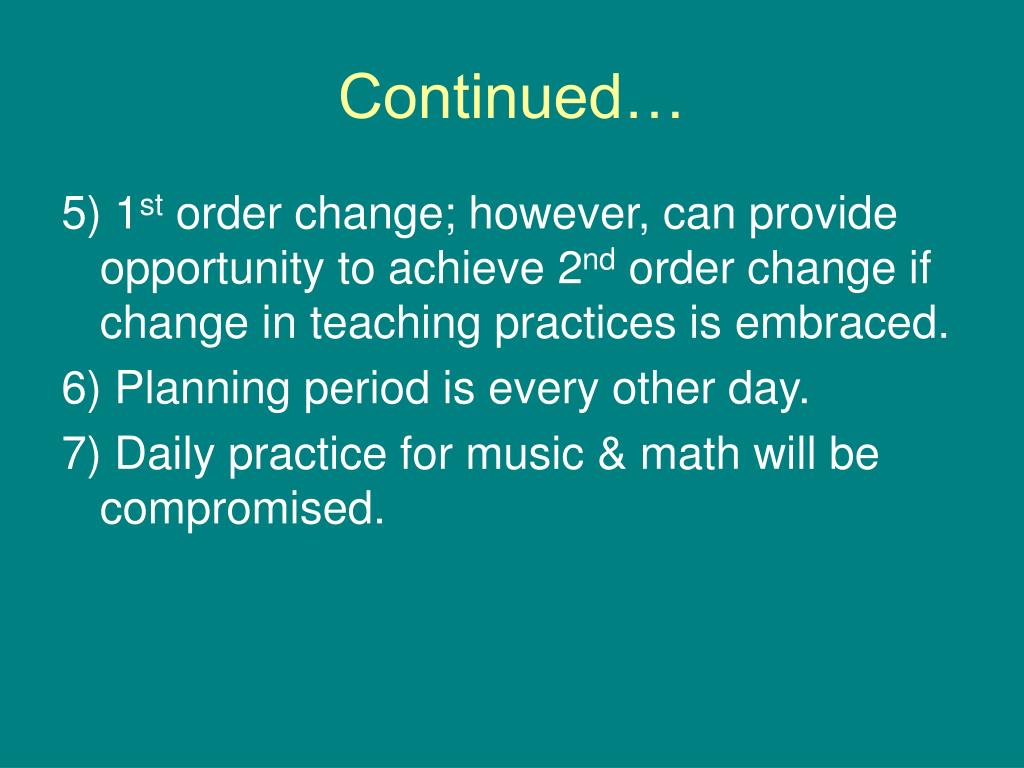 Continued…

5) 1st order change; however, can provide opportunity to achieve 2nd order change if change in teaching practices is embraced.

6) Planning period is every other day.

7) Daily practice for music & math will be compromised.